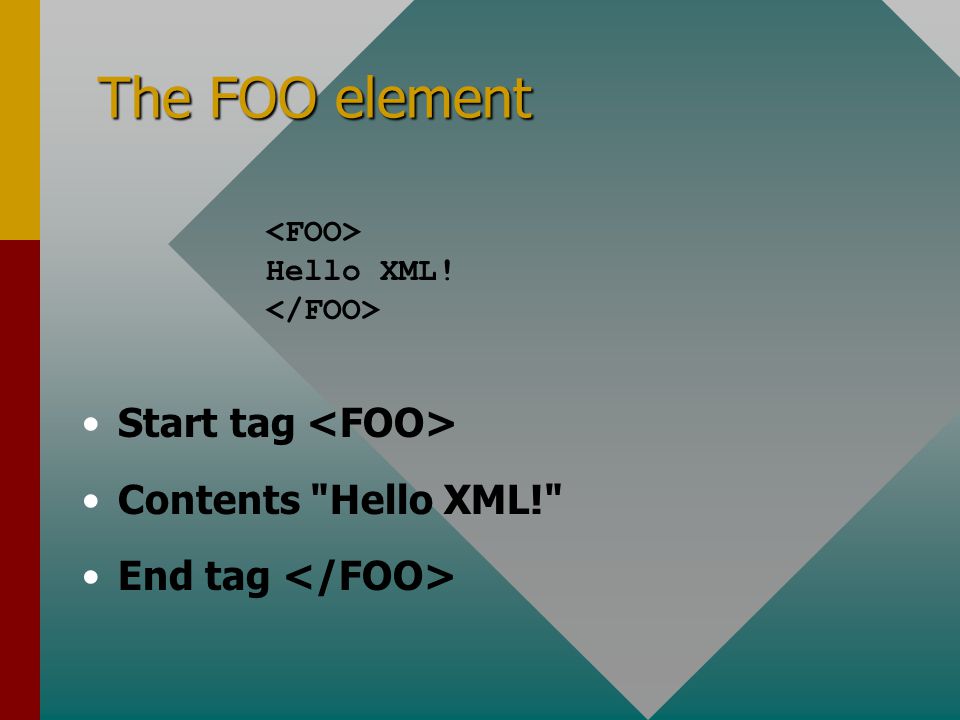 The FOO element

<FOO>
Hello XML!
</FOO>

• Start tag <FOO>
• Contents "Hello XML!"
• End tag </FOO>